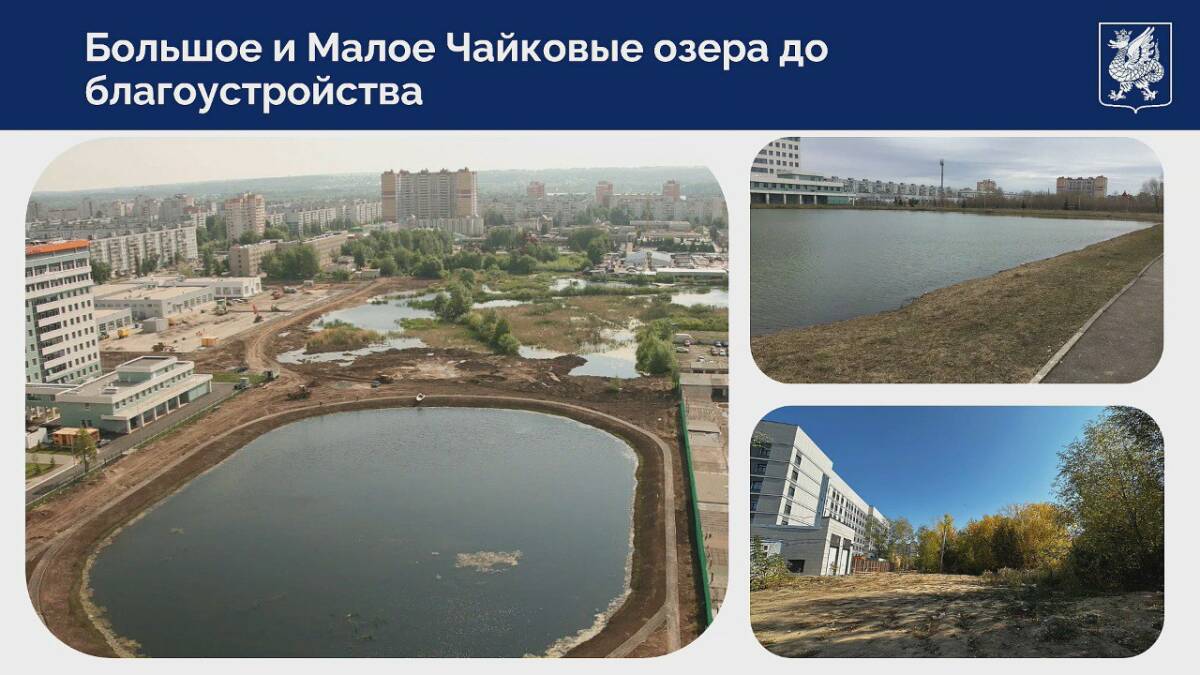 Большое и Малое Чайковые озера до благоустройства